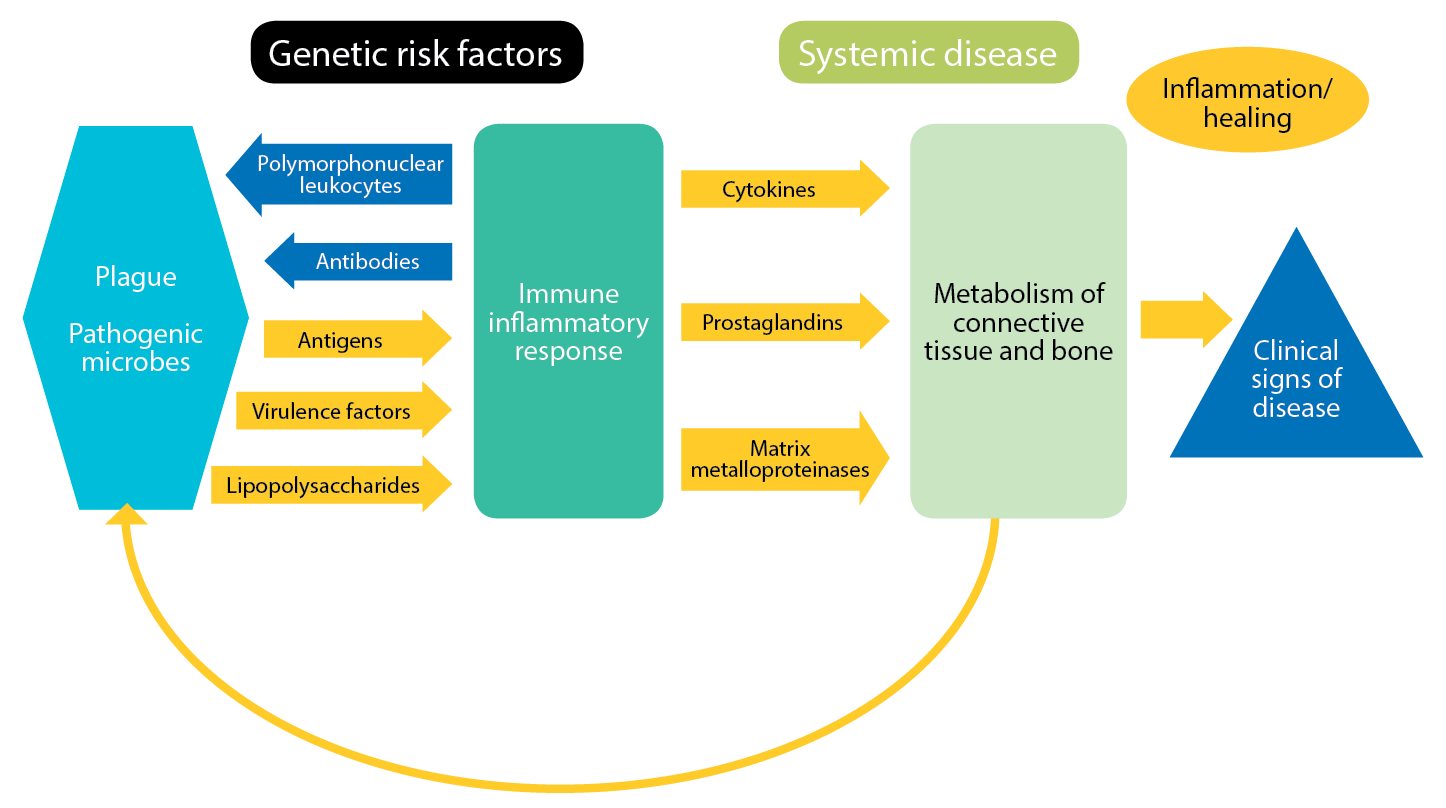 Genetic risk factors

Systemic disease

Inflammation/ healing

Plague

Pathogenic microbes

Polymorphonuclear leukocytes

Antibodies

Antigens

Virulence factors

Lipopolysaccharides

Immune inflammatory response

Cytokines

Prostaglandins

Matrix metalloproteinases

Metabolism of connective tissue and bone

Clinical signs of disease